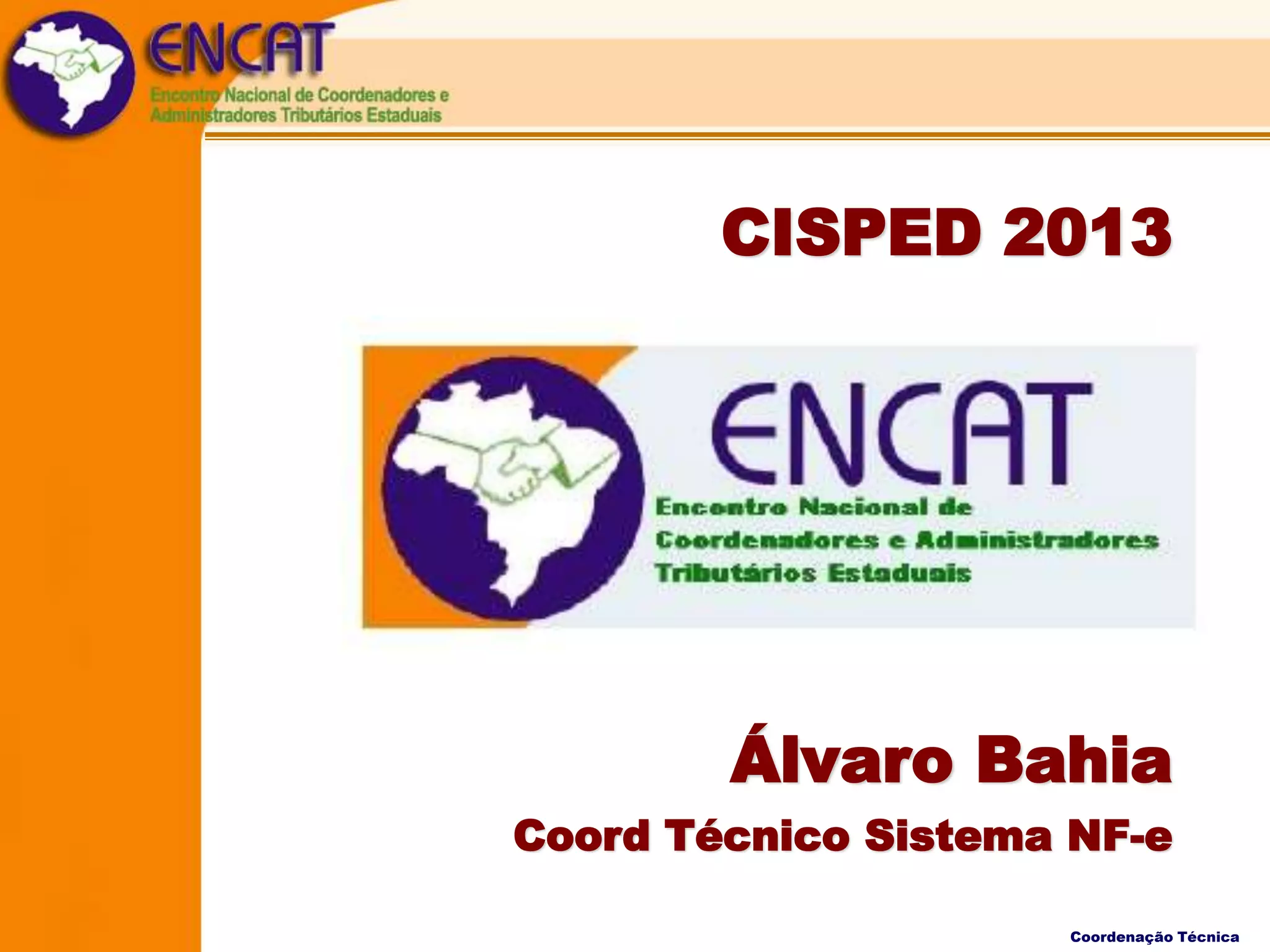 ENCAT
Encontro Nacional de Coordenadores e Administradores Tributários Estaduais

CISPED 2013

ENCAT
Encontro Nacional de Coordenadores e Administradores Tributários Estaduais

Álvaro Bahia

Coord Técnico Sistema NF-e

Coordenação Técnica